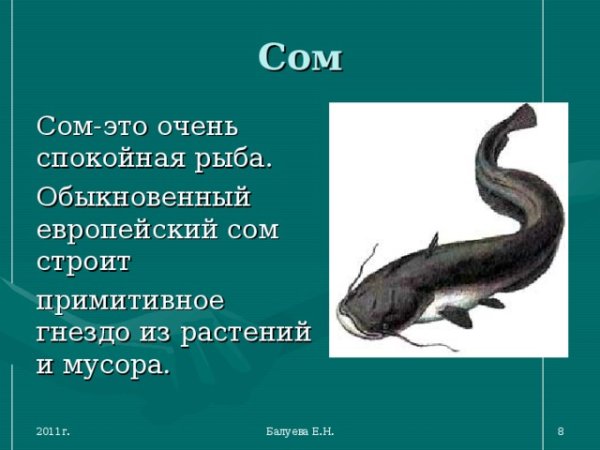 Сом

Сом-это очень спокойная рыба.

Обыкновенный европейский сом строит

примитивное гнездо из растений и мусора.

2011г.

Балуева Е.Н.

8